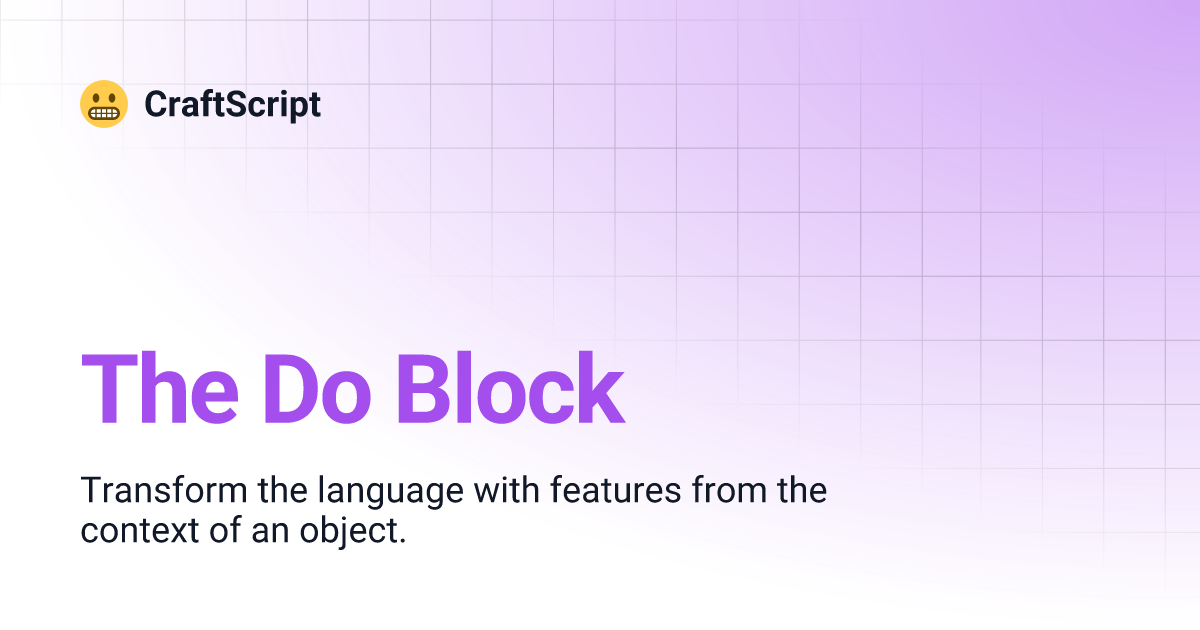 CraftScript

The Do Block

Transform the language with features from the context of an object.